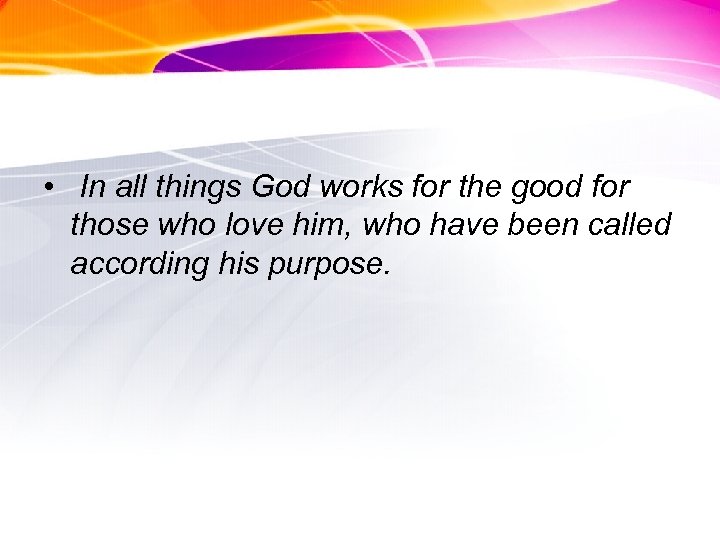 • In all things God works for the good for those who love him, who have been called according his purpose.